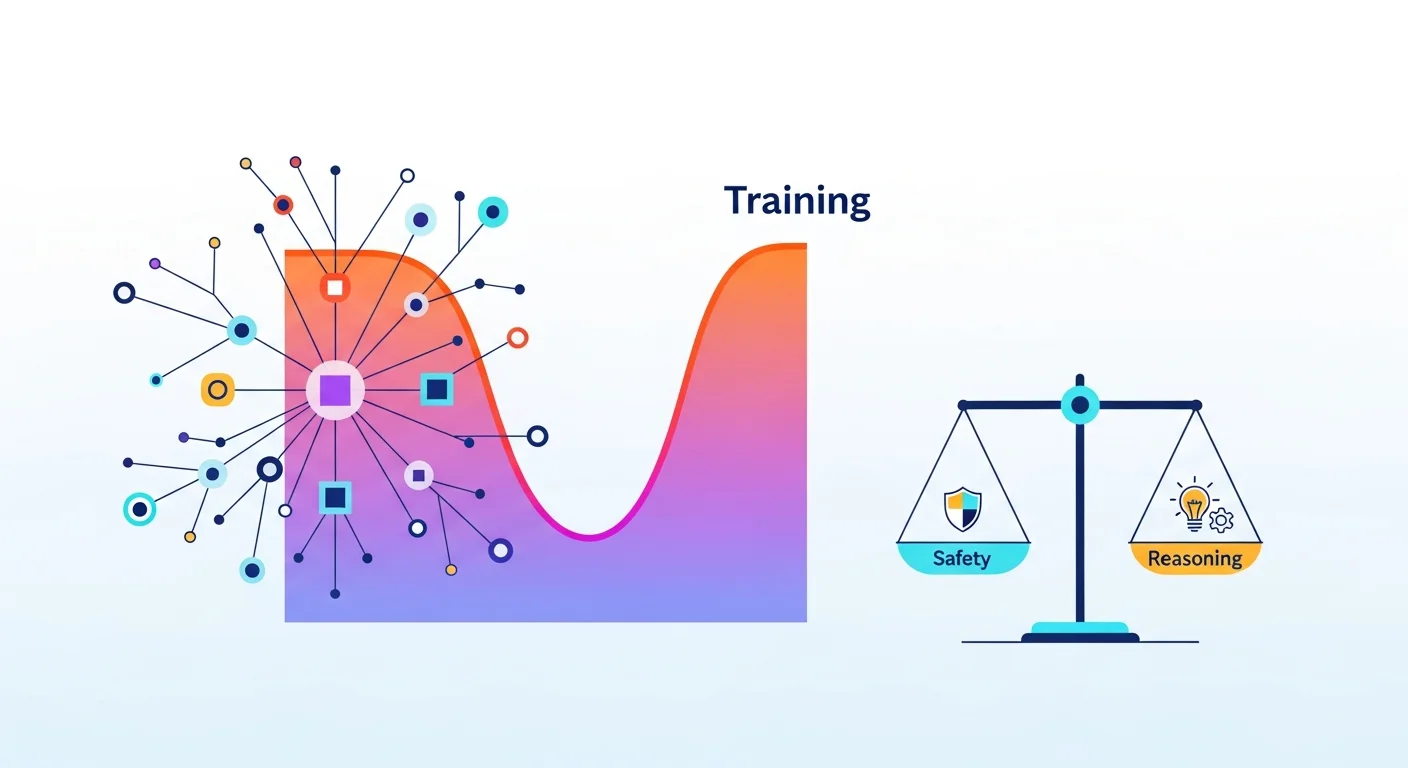 Training

Safety

Reasoning